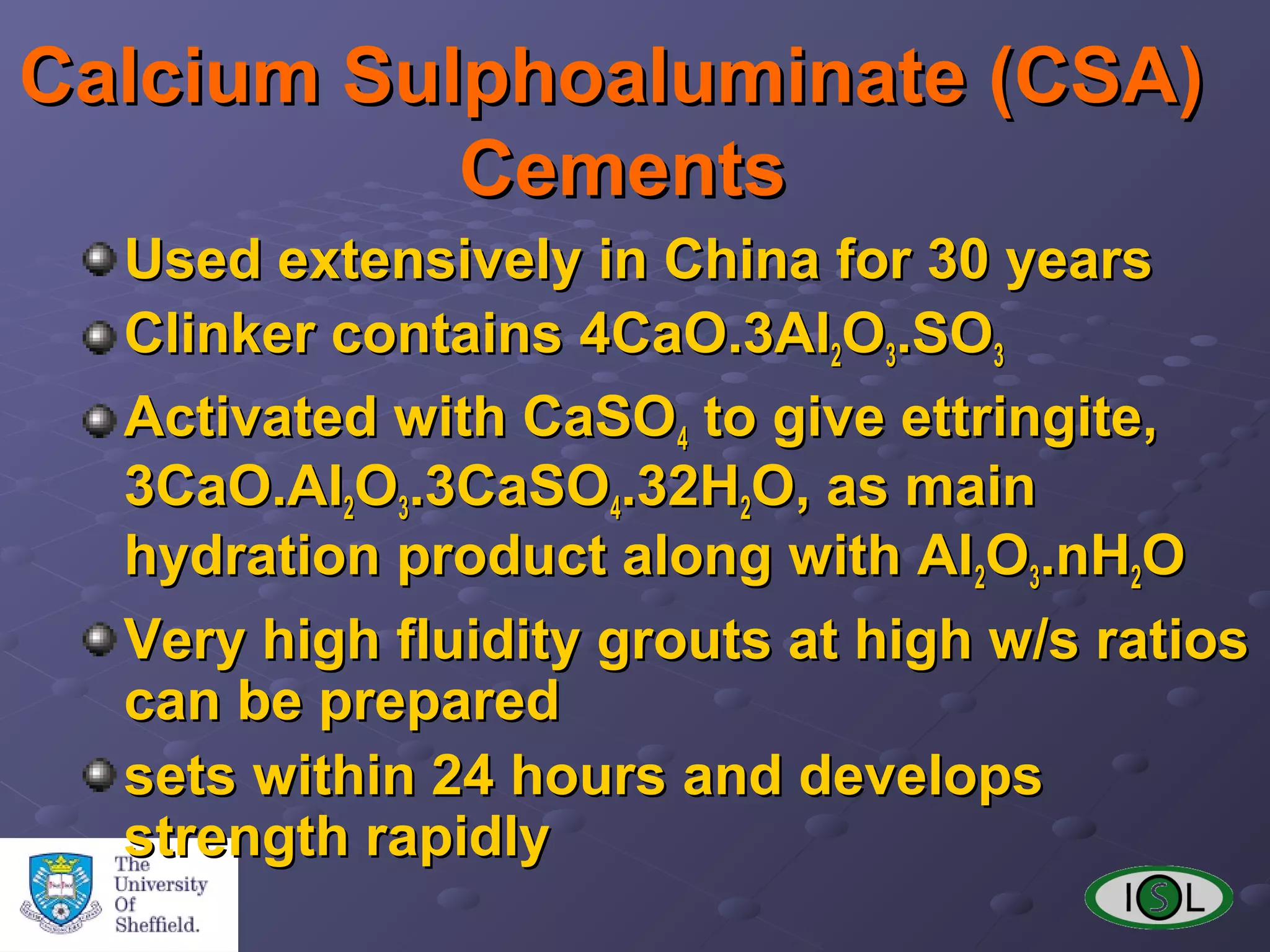 Calcium Sulphoaluminate (CSA) Cements

Used extensively in China for 30 years

Clinker contains $4CaO.3Al_2O_3.SO_3$

Activated with $CaSO_4$ to give ettringite, $3CaO.Al_2O_3.3CaSO_4.32H_2O$, as main hydration product along with $Al_2O_3.nH_2O$

Very high fluidity grouts at high w/s ratios can be prepared

sets within 24 hours and develops strength rapidly

The University Of Sheffield.

ISL